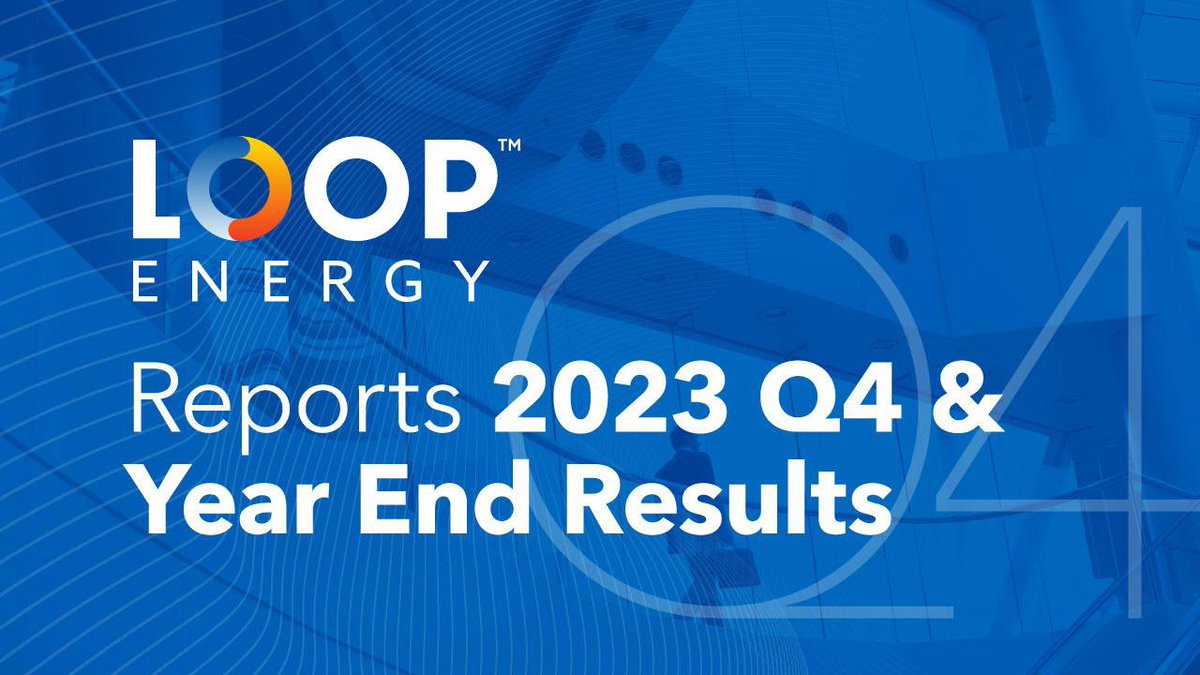 LOOP™
ENERGY

Reports 2023 Q4 & Year End Results

Q4